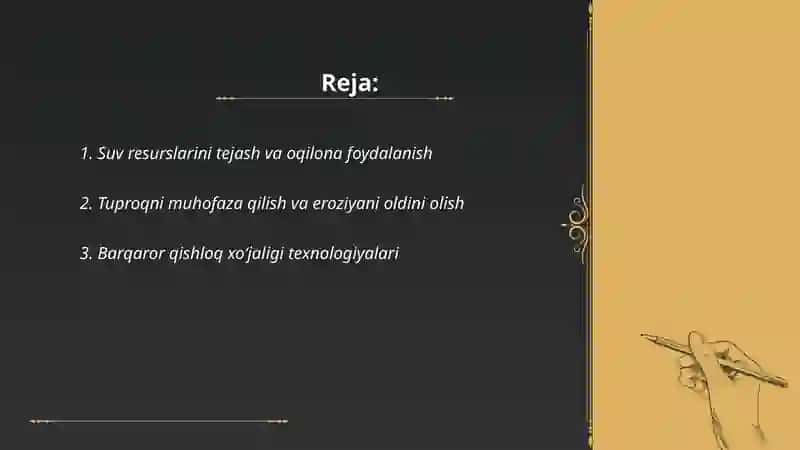 Reja:

1. Suv resurslarini tejash va oqilona foydalanish

2. Tuproqni muhofaza qilish va eroziyani oldini olish

3. Barqaror qishloq xo'jaligi texnologiyalari